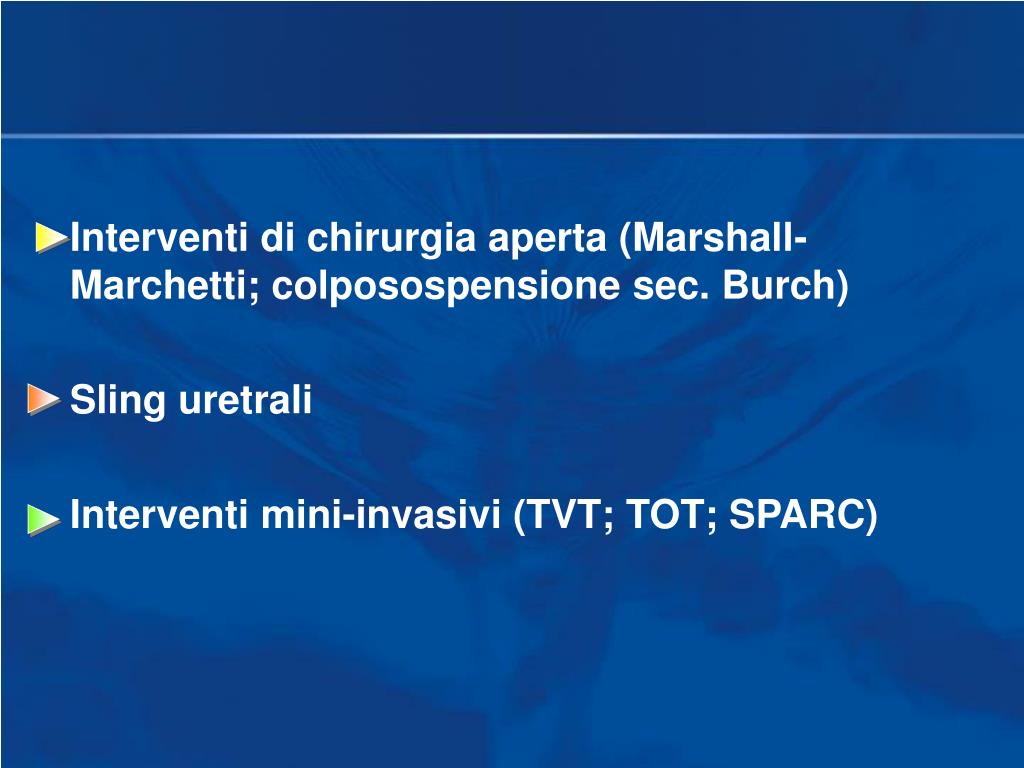 Interventi di chirurgia aperta (Marshall-Marchetti; colposospensione sec. Burch)

Sling uretrali

Interventi mini-invasivi (TVT; TOT; SPARC)